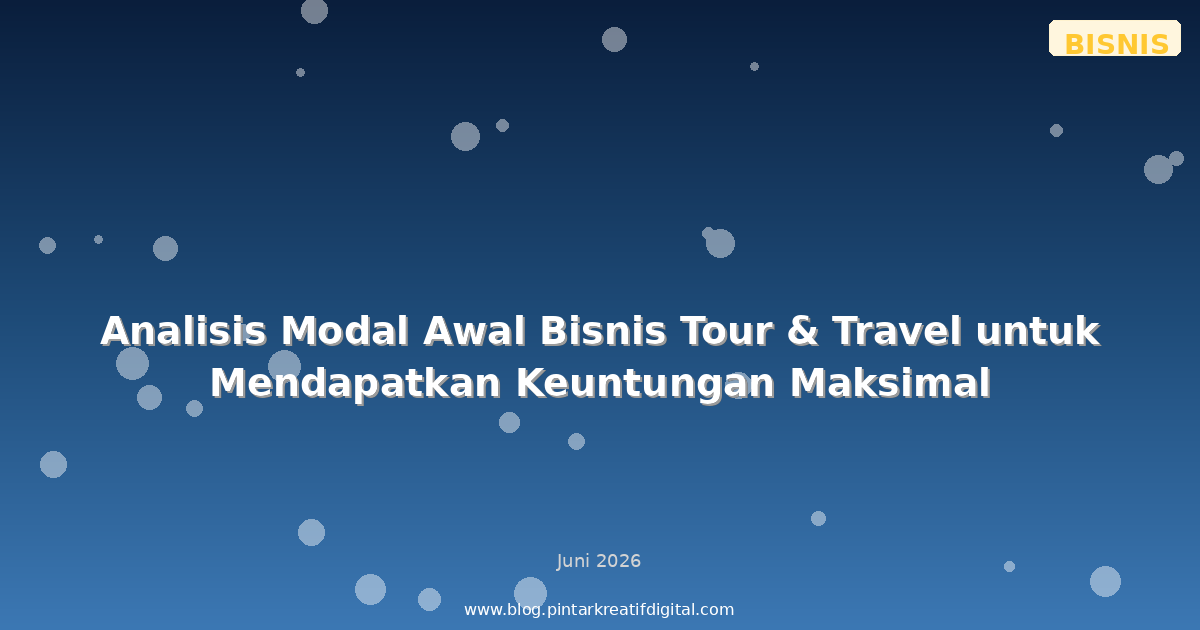 BISNIS

Analisis Modal Awal Bisnis Tour & Travel untuk Mendapatkan Keuntungan Maksimal

Juni 2026

www.blog.pintarkreatifdigital.com